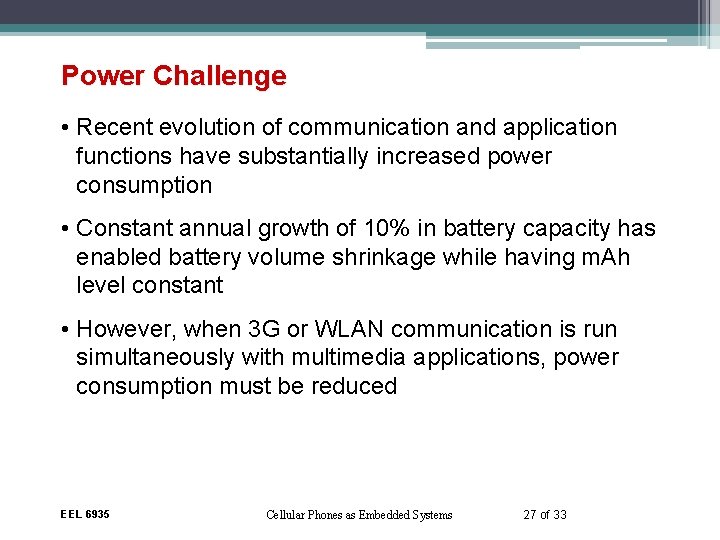 Power Challenge

• Recent evolution of communication and application functions have substantially increased power consumption

• Constant annual growth of 10% in battery capacity has enabled battery volume shrinkage while having mAh level constant

• However, when 3G or WLAN communication is run simultaneously with multimedia applications, power consumption must be reduced

EEL 6935

Cellular Phones as Embedded Systems

27 of 33